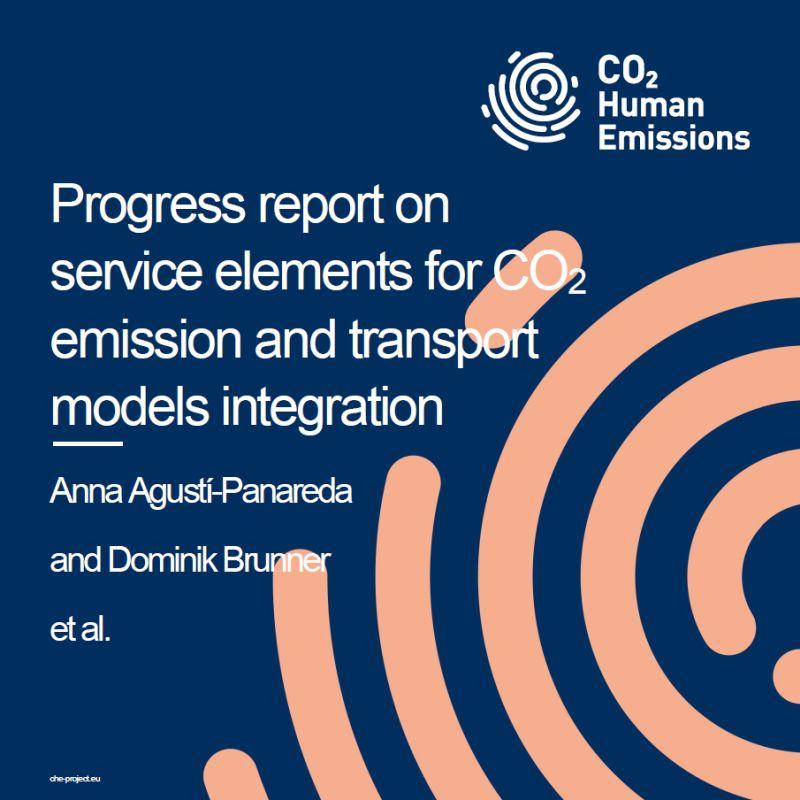 $CO_2$
Human
Emissions

Progress report on service elements for $CO_2$ emission and transport models integration

Anna Agustí-Panareda

and Dominik Brunner

et al.

che-project.eu